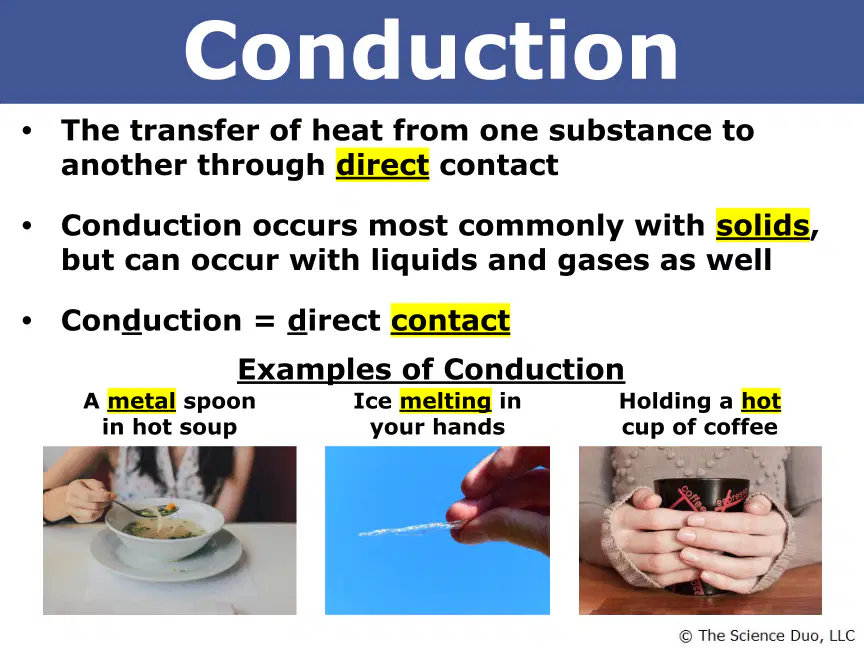 Conduction

• The transfer of heat from one substance to another through direct contact

• Conduction occurs most commonly with solids, but can occur with liquids and gases as well

• Conduction = direct contact

Examples of Conduction

A metal spoon in hot soup

Ice melting in your hands

Holding a hot cup of coffee

coffee espresso

© The Science Duo, LLC